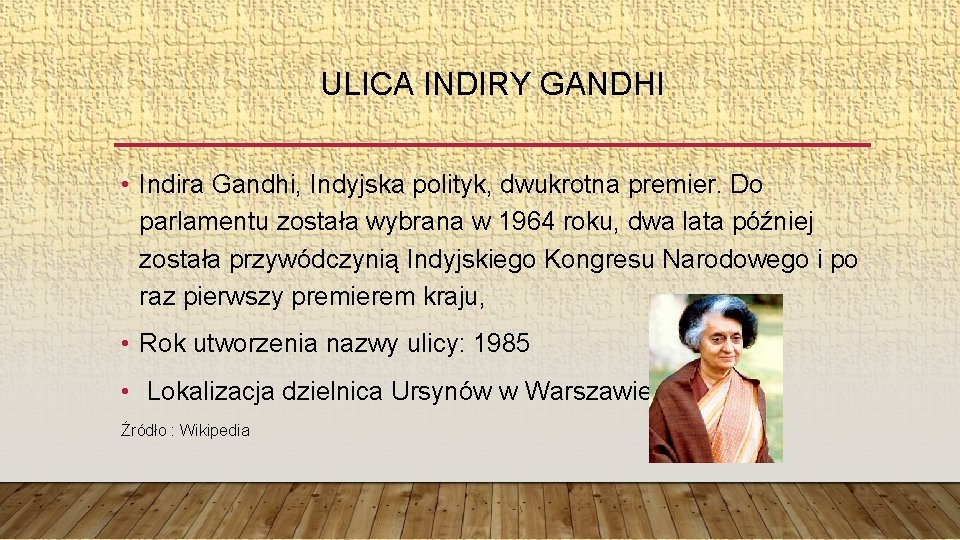 ULICA INDIRY GANDHI

• Indira Gandhi, Indyjska polityk, dwukrotna premier. Do parlamentu została wybrana w 1964 roku, dwa lata później została przywódczynią Indyjskiego Kongresu Narodowego i po raz pierwszy premierem kraju,

• Rok utworzenia nazwy ulicy: 1985

• Lokalizacja dzielnica Ursynów w Warszawie

Źródło : Wikipedia